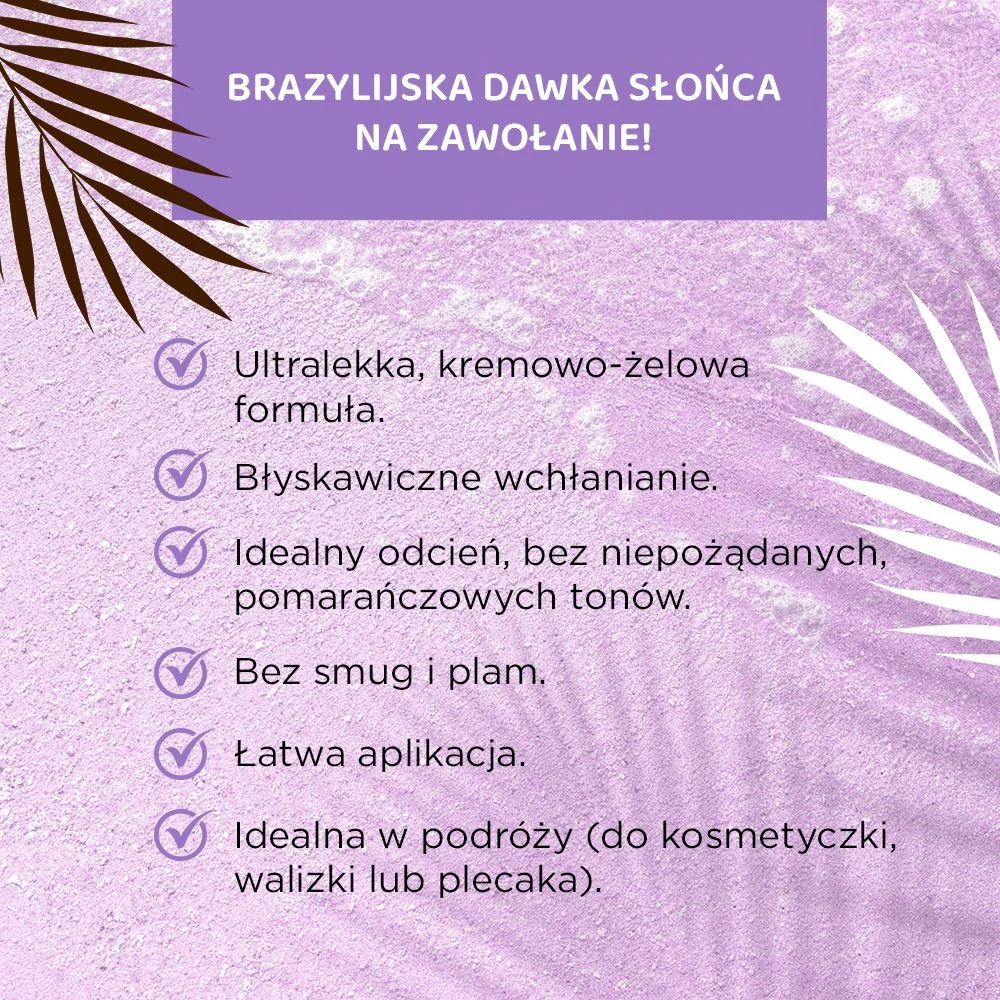 BRAZYLIJSKA DAWKA SŁOŃCA NA ZAWOŁANIE!

Ultralekka, kremowo-żelowa formuła.

Błyskawiczne wchłanianie.

Idealny odcień, bez niepożądanych, pomarańczowych tonów.

Bez smug i plam.

Łatwa aplikacja.

Idealna w podróży (do kosmetyczki, walizki lub plecaka).